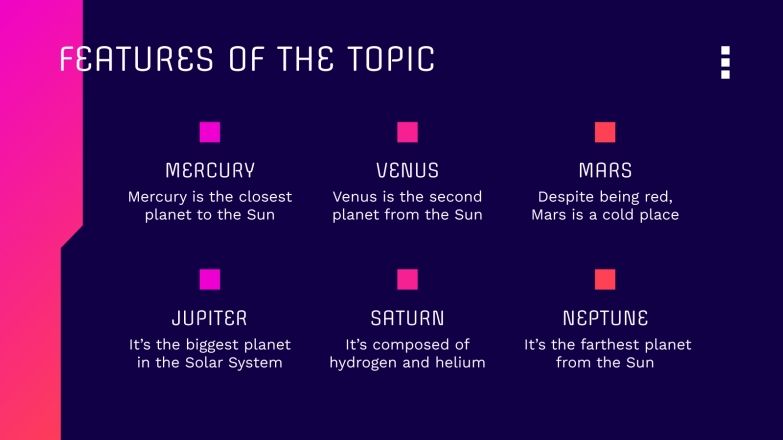 FEATURES OF THE TOPIC

MERCURY
Mercury is the closest planet to the Sun

VENUS
Venus is the second planet from the Sun

MARS
Despite being red, Mars is a cold place

JUPITER
It's the biggest planet in the Solar System

SATURN
It's composed of hydrogen and helium

NEPTUNE
It's the farthest planet from the Sun